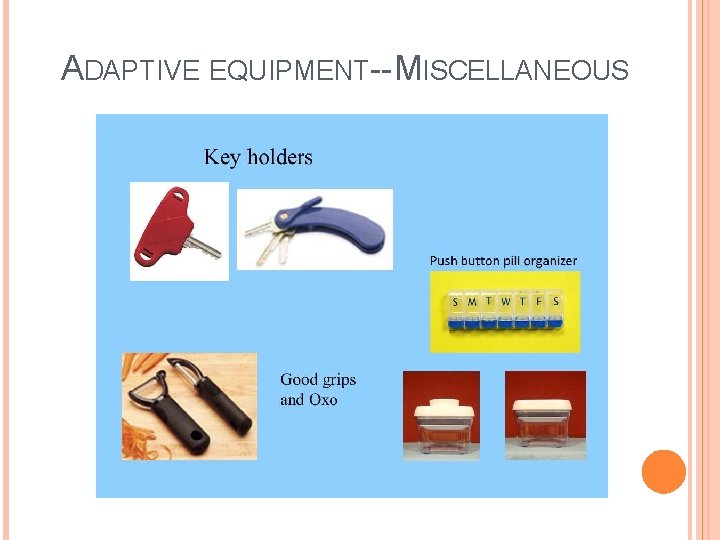 ADAPTIVE EQUIPMENT--MISCELLANEOUS

Key holders

Push button pill organizer

S M T W T F S

Good grips and Oxo